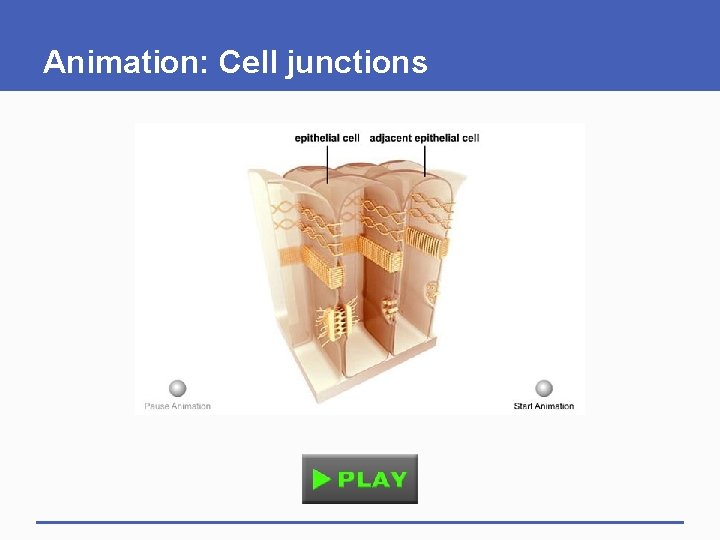 Animation: Cell junctions

epithelial cell

adjacent epithelial cell

Pause Animation

Start Animation

PLAY